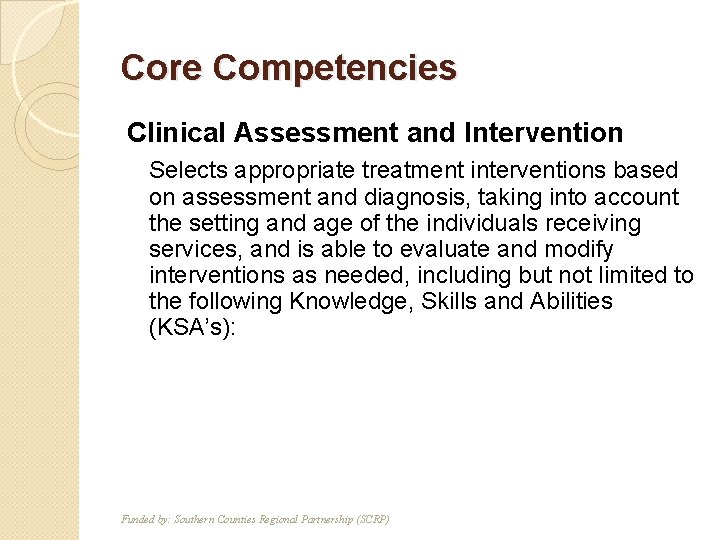 Core Competencies

Clinical Assessment and Intervention

Selects appropriate treatment interventions based on assessment and diagnosis, taking into account the setting and age of the individuals receiving services, and is able to evaluate and modify interventions as needed, including but not limited to the following Knowledge, Skills and Abilities (KSA's):

Funded by: Southern Counties Regional Partnership (SCRP)